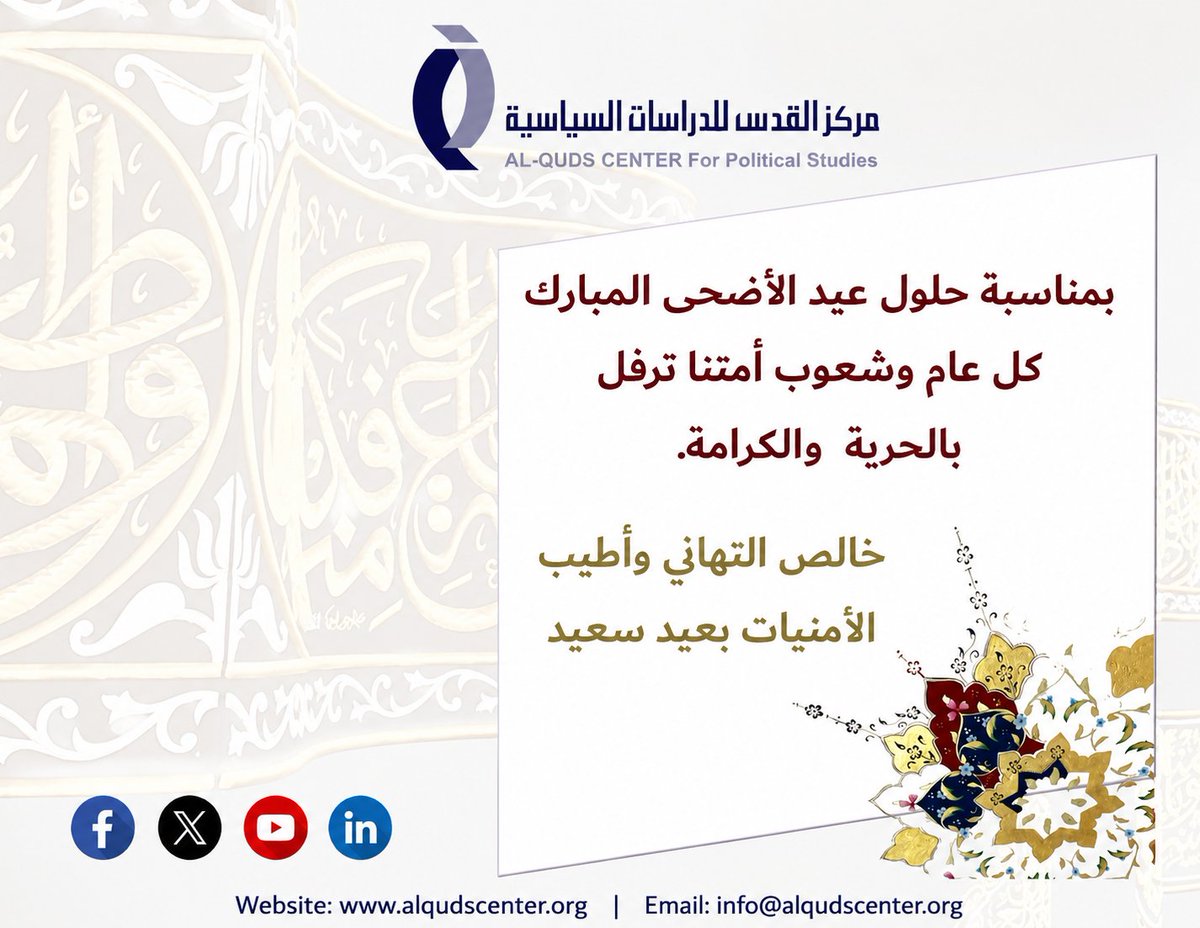 مركز القدس للدراسات السياسية
AL-QUDS CENTER For Political Studies

بمناسبة حلول عيد الأضحى المبارك كل عام وشعوب أمتنا ترفل بالحرية والكرامة.

خالص التهاني وأطيب الأمنيات بعيد سعيد

Website: www.alqudscenter.org | Email: info@alqudscenter.org